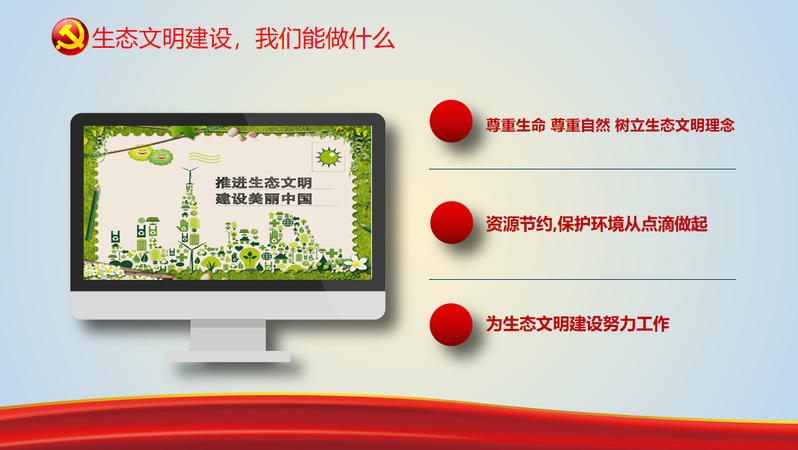 生态文明建设，我们能做什么

推进生态文明
建设美丽中国

尊重生命 尊重自然 树立生态文明理念

资源节约,保护环境从点滴做起

为生态文明建设努力工作